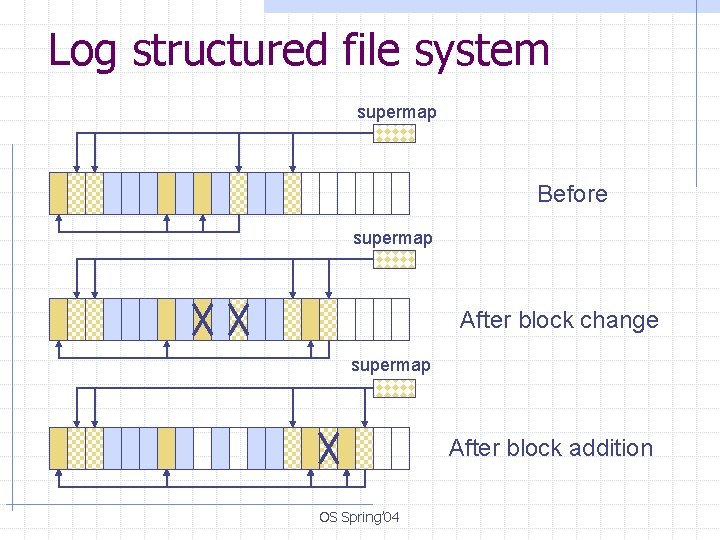 Log structured file system

supermap

Before

supermap

After block change

supermap

After block addition

OS Spring'04